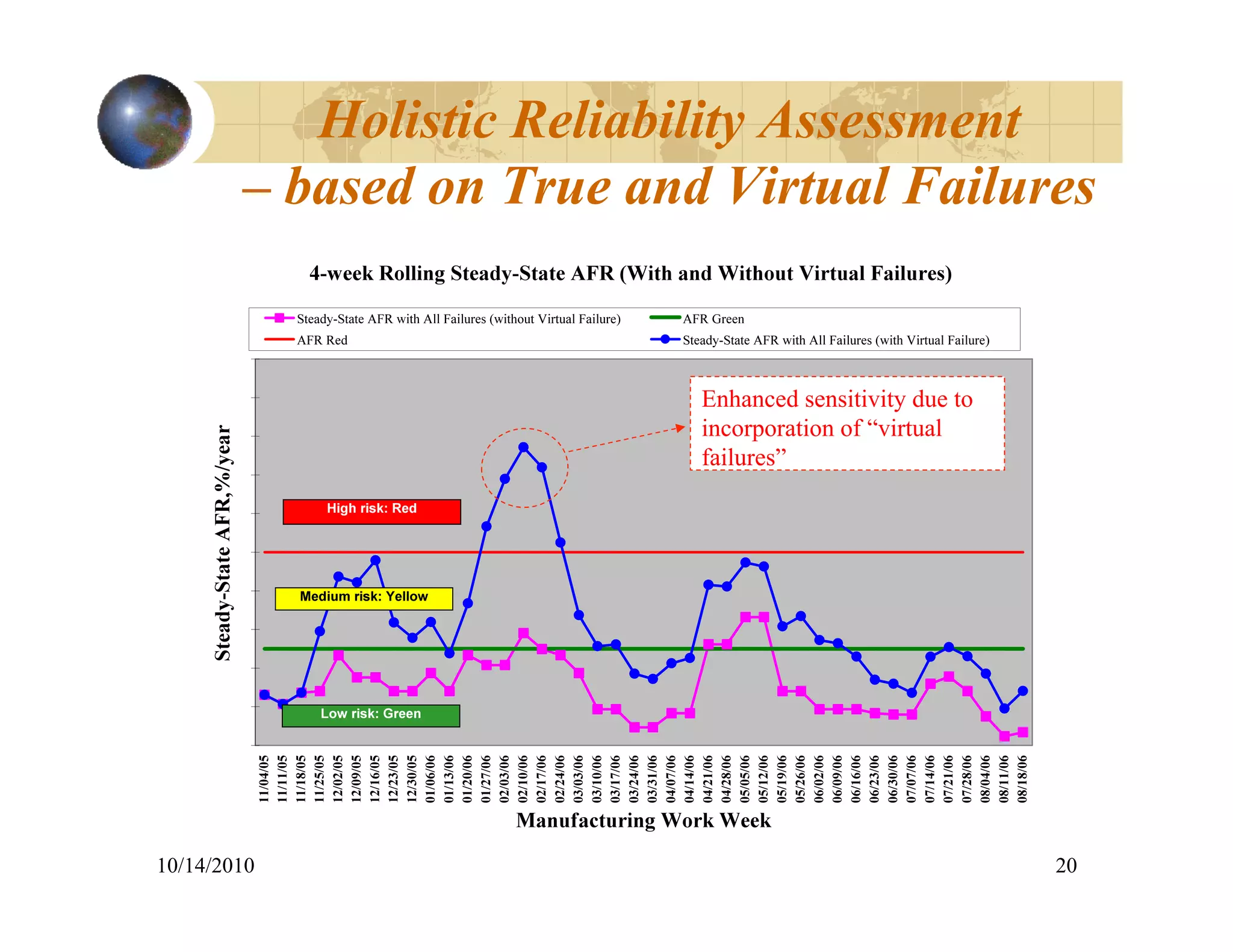 Holistic Reliability Assessment
– based on True and Virtual Failures

4-week Rolling Steady-State AFR (With and Without Virtual Failures)

Steady-State AFR with All Failures (without Virtual Failure)
AFR Green
AFR Red
Steady-State AFR with All Failures (with Virtual Failure)

Enhanced sensitivity due to incorporation of “virtual failures”

High risk: Red
Medium risk: Yellow
Low risk: Green

Steady-State AFR, %/year

11/04/05 11/11/05 11/18/05 11/25/05 12/02/05 12/09/05 12/16/05 12/23/05 12/30/05 01/06/06 01/13/06 01/20/06 01/27/06 02/03/06 02/10/06 02/17/06 02/24/06 03/03/06 03/10/06 03/17/06 03/24/06 03/31/06 04/07/06 04/14/06 04/21/06 04/28/06 05/05/06 05/12/06 05/19/06 05/26/06 06/02/06 06/09/06 06/16/06 06/23/06 06/30/06 07/07/06 07/14/06 07/21/06 07/28/06 08/04/06 08/11/06 08/18/06

Manufacturing Work Week

10/14/2010

20